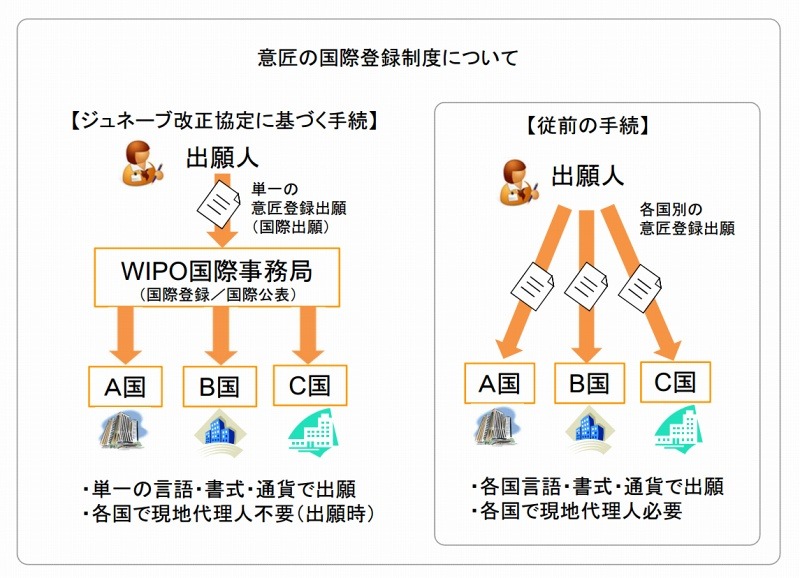 意匠の国際登録制度について

【ジュネーブ改正協定に基づく手続】

出願人

単一の
意匠登録出願
(国際出願)

WIPO国際事務局
(国際登録/国際公表)

A国

B国

C国

・単一の言語・書式・通貨で出願
・各国で現地代理人不要(出願時)

【従前の手続】

出願人

各国別の
意匠登録出願

A国

B国

C国

・各国言語・書式・通貨で出願
・各国で現地代理人必要